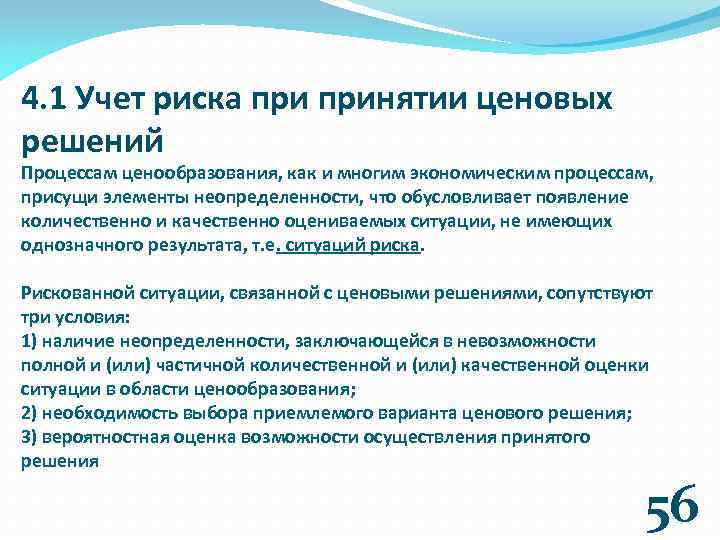 4.1 Учет риска при принятии ценовых решений

Процессам ценообразования, как и многим экономическим процессам, присущи элементы неопределенности, что обусловливает появление количественно и качественно оцениваемых ситуации, не имеющих однозначного результата, т.е. ситуаций риска.

Рискованной ситуации, связанной с ценовыми решениями, сопутствуют три условия:
1) наличие неопределенности, заключающейся в невозможности полной и (или) частичной количественной и (или) качественной оценки ситуации в области ценообразования;
2) необходимость выбора приемлемого варианта ценового решения;
3) вероятностная оценка возможности осуществления принятого решения

56